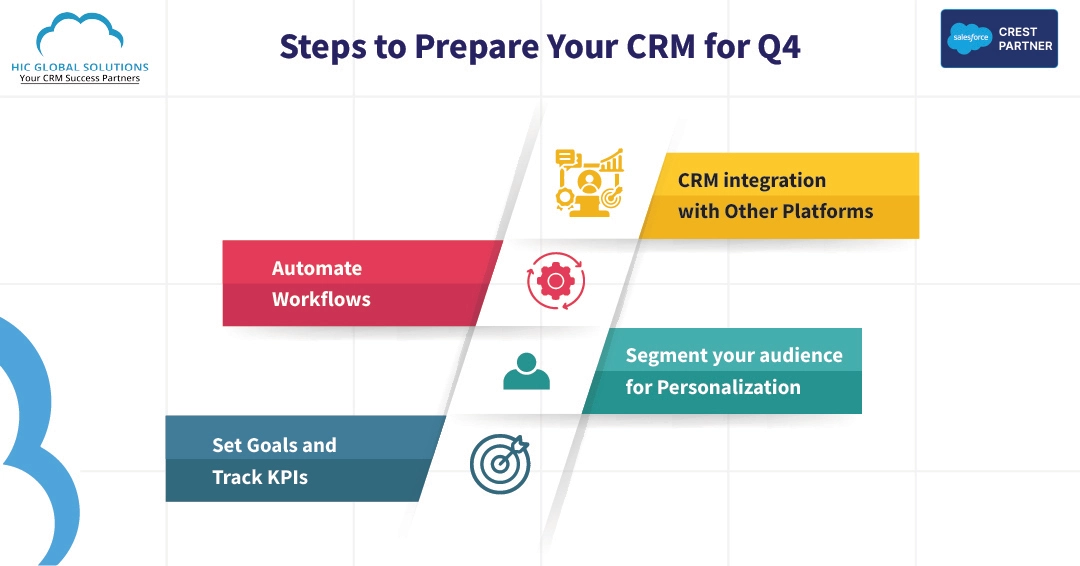 HIC GLOBAL SOLUTIONS
Your CRM Success Partners

Steps to Prepare Your CRM for Q4

salesforce CREST PARTNER

CRM integration with Other Platforms

Automate Workflows

Segment your audience for Personalization

Set Goals and Track KPIs